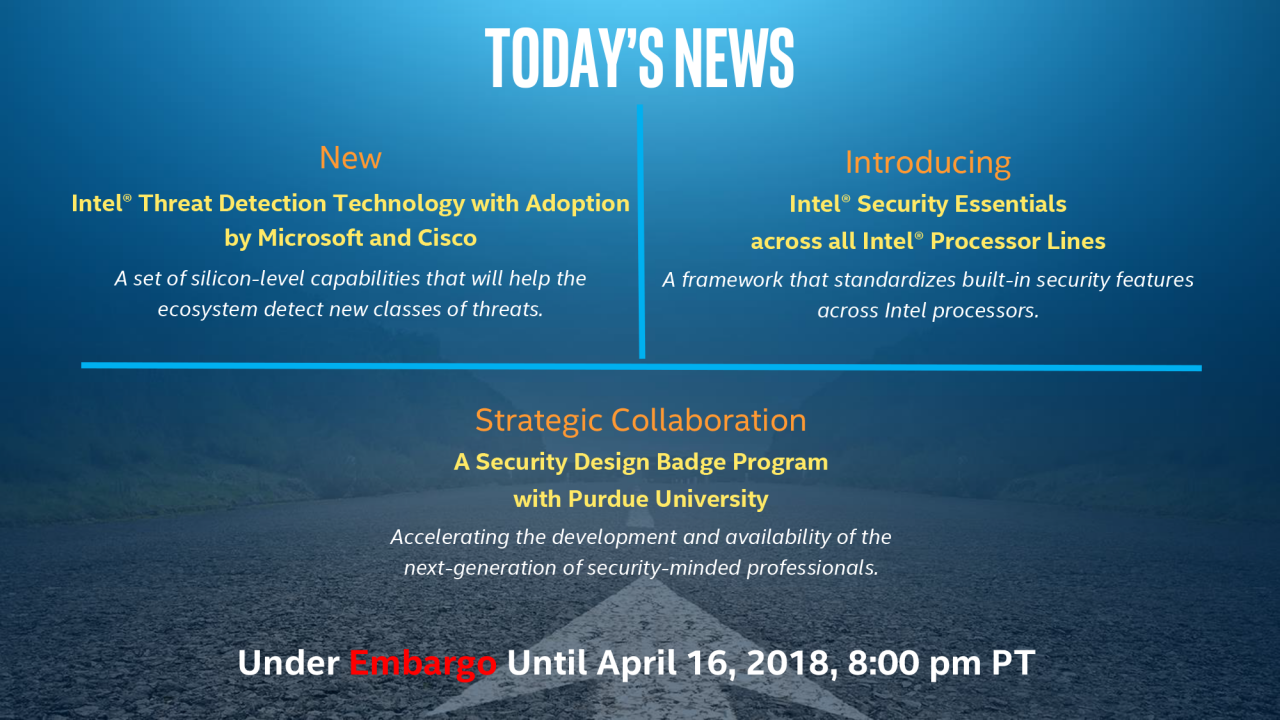 TODAY'S NEWS

New
Intel® Threat Detection Technology with Adoption by Microsoft and Cisco
A set of silicon-level capabilities that will help the ecosystem detect new classes of threats.

Introducing
Intel® Security Essentials across all Intel® Processor Lines
A framework that standardizes built-in security features across Intel processors.

Strategic Collaboration
A Security Design Badge Program with Purdue University
Accelerating the development and availability of the next-generation of security-minded professionals.

Under Embargo Until April 16, 2018, 8:00 pm PT